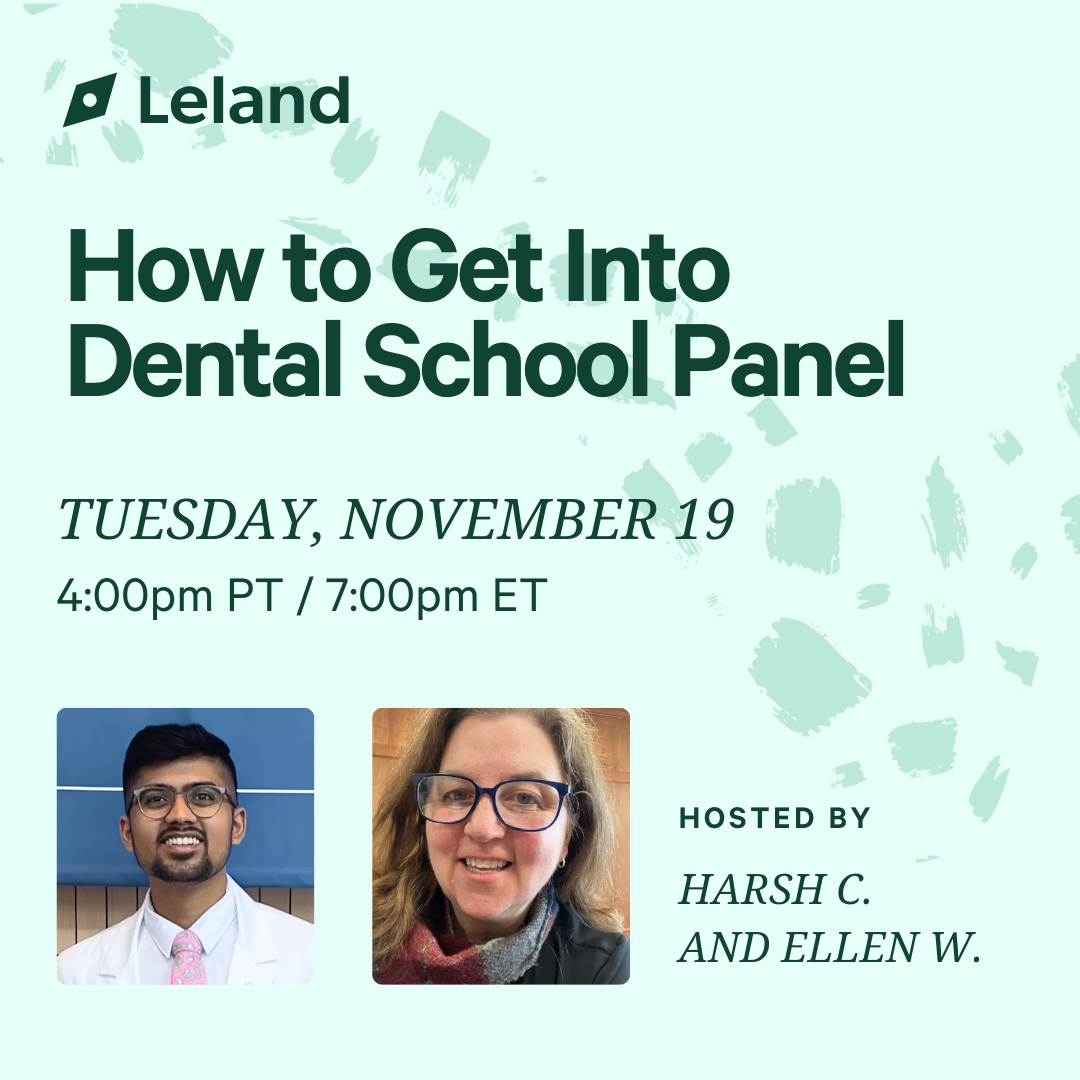 Leland

How to Get Into Dental School Panel

TUESDAY, NOVEMBER 19
4:00pm PT / 7:00pm ET

HOSTED BY
HARSH C.
AND ELLEN W.